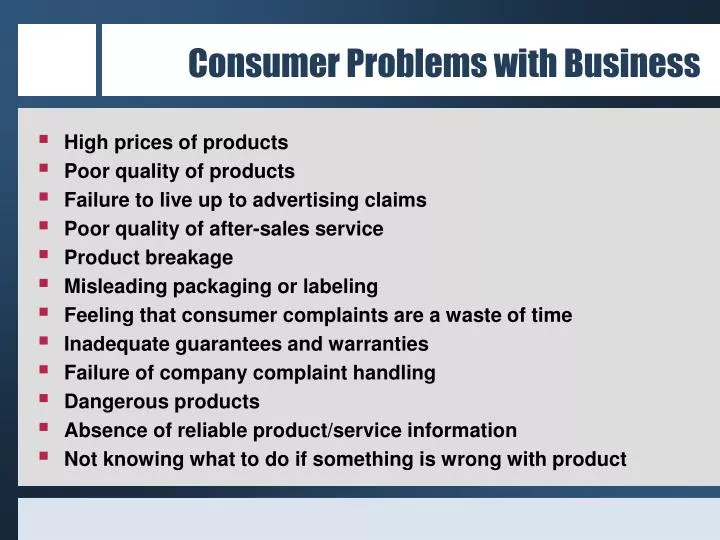 Consumer Problems with Business

- High prices of products
- Poor quality of products
- Failure to live up to advertising claims
- Poor quality of after-sales service
- Product breakage
- Misleading packaging or labeling
- Feeling that consumer complaints are a waste of time
- Inadequate guarantees and warranties
- Failure of company complaint handling
- Dangerous products
- Absence of reliable product/service information
- Not knowing what to do if something is wrong with product